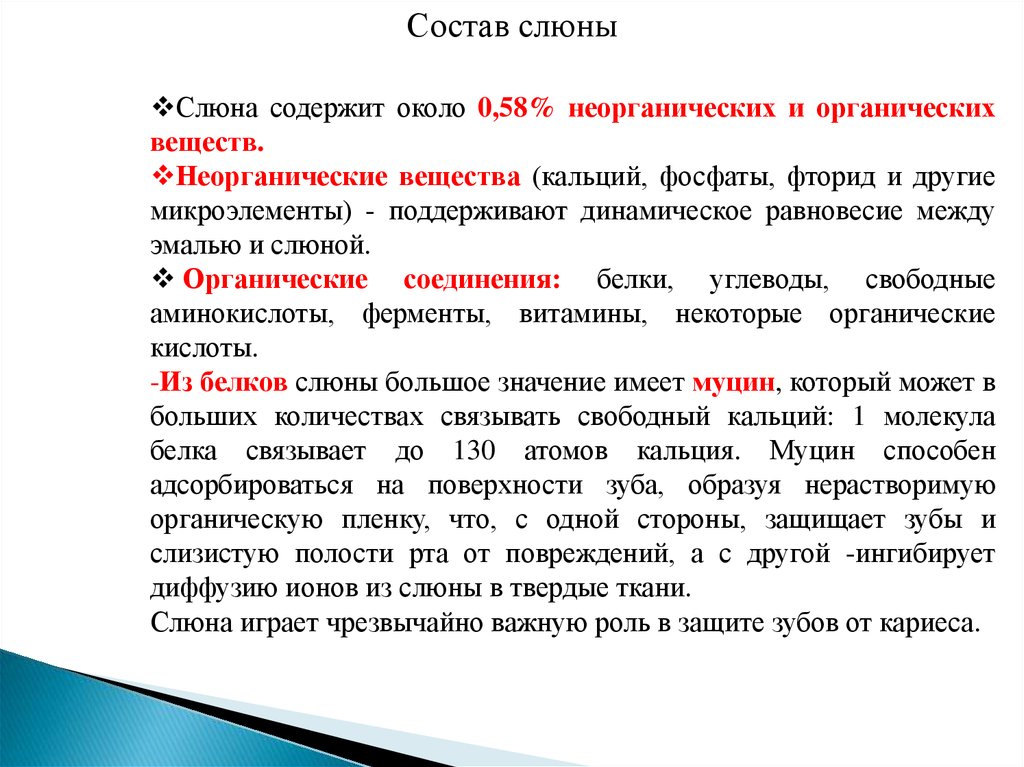 Состав слюны

❖Слюна содержит около 0,58% неорганических и органических веществ.

❖Неорганические вещества (кальций, фосфаты, фторид и другие микроэлементы) - поддерживают динамическое равновесие между эмалью и слюной.

❖ Органические соединения: белки, углеводы, свободные аминокислоты, ферменты, витамины, некоторые органические кислоты.

-Из белков слюны большое значение имеет муцин, который может в больших количествах связывать свободный кальций: 1 молекула белка связывает до 130 атомов кальция. Муцин способен адсорбироваться на поверхности зуба, образуя нерастворимую органическую пленку, что, с одной стороны, защищает зубы и слизистую полости рта от повреждений, а с другой -ингибирует диффузию ионов из слюны в твердые ткани.

Слюна играет чрезвычайно важную роль в защите зубов от кариеса.